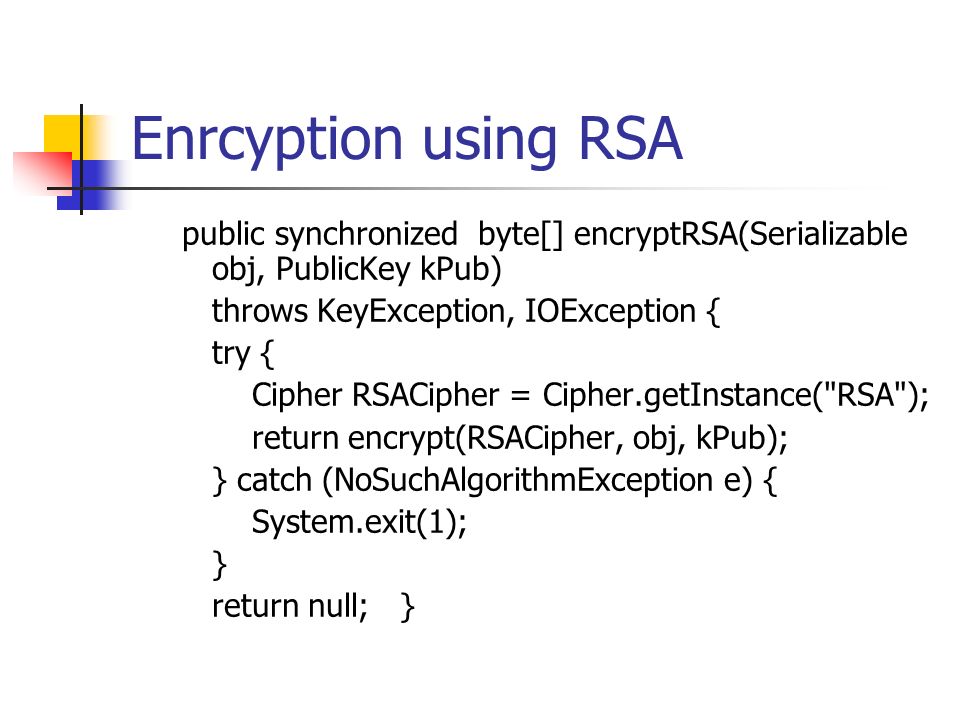 Enrcyption using RSA

public synchronized byte[] encryptRSA(Serializable obj, PublicKey kPub)
throws KeyException, IOException {
try {
Cipher RSACipher = Cipher.getInstance("RSA");
return encrypt(RSACipher, obj, kPub);
} catch (NoSuchAlgorithmException e) {
System.exit(1);
}
return null; }